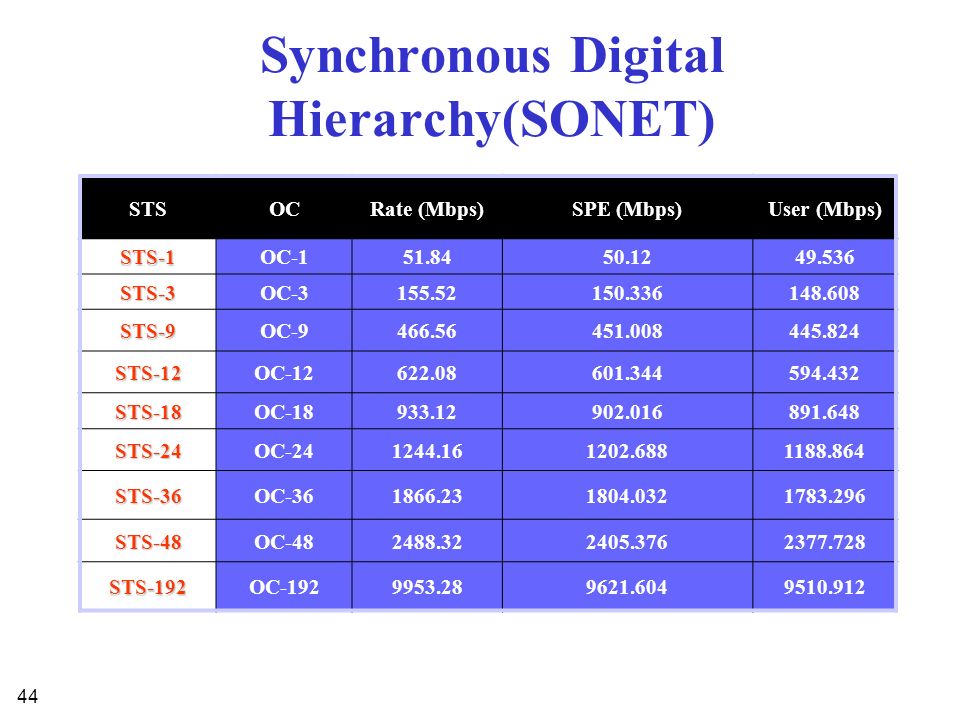 Synchronous Digital Hierarchy(SONET)

| STS | OC | Rate (Mbps) | SPE (Mbps) | User (Mbps) |
|---|---|---|---|---|
| STS-1 | OC-1 | 51.84 | 50.12 | 49.536 |
| STS-3 | OC-3 | 155.52 | 150.336 | 148.608 |
| STS-9 | OC-9 | 466.56 | 451.008 | 445.824 |
| STS-12 | OC-12 | 622.08 | 601.344 | 594.432 |
| STS-18 | OC-18 | 933.12 | 902.016 | 891.648 |
| STS-24 | OC-24 | 1244.16 | 1202.688 | 1188.864 |
| STS-36 | OC-36 | 1866.23 | 1804.032 | 1783.296 |
| STS-48 | OC-48 | 2488.32 | 2405.376 | 2377.728 |
| STS-192 | OC-192 | 9953.28 | 9621.604 | 9510.912 |

44